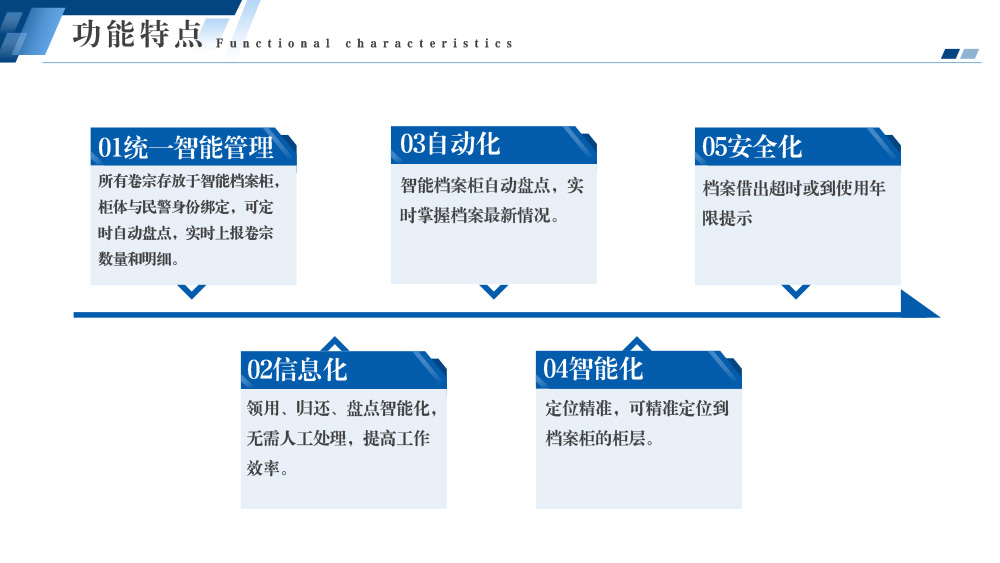 功能特点 Functional characteristics

01统一智能管理
所有卷宗存放于智能档案柜，柜体与民警身份绑定，可定时自动盘点，实时上报卷宗数量和明细。

03自动化
智能档案柜自动盘点，实时掌握档案最新情况。

05安全化
档案借出超时或到使用年限提示

02信息化
领用、归还、盘点智能化，无需人工处理，提高工作效率。

04智能化
定位精准，可精准定位到档案柜的柜层。